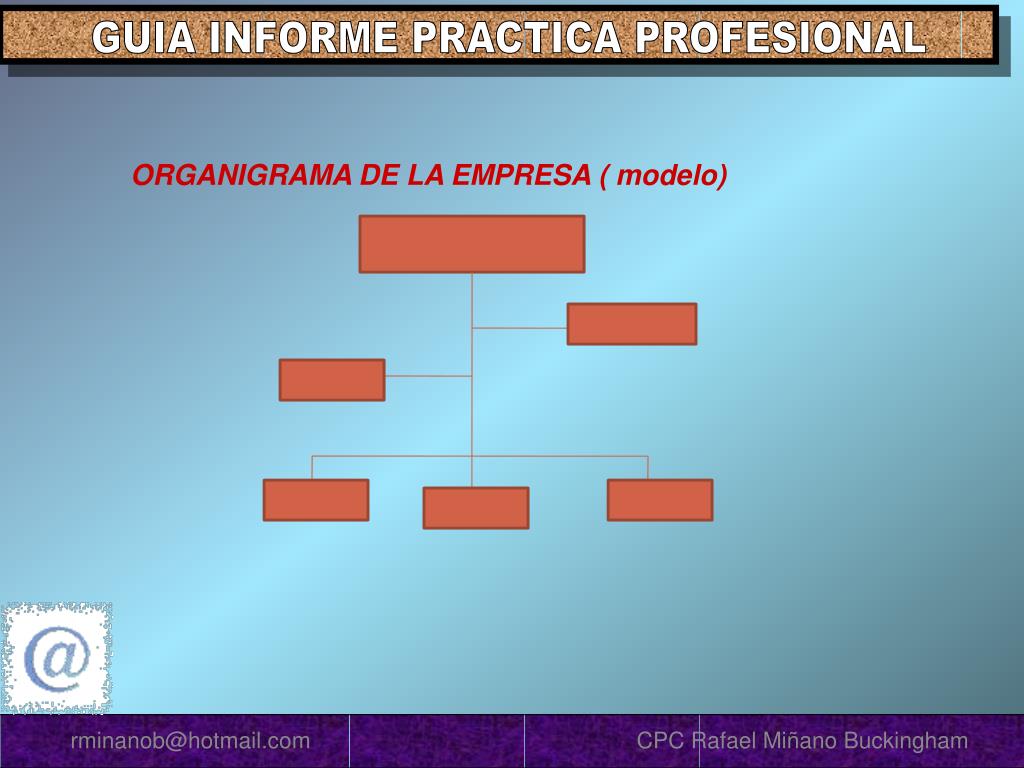 GUIA INFORME PRACTICA PROFESIONAL

ORGANIGRAMA DE LA EMPRESA ( modelo)

@

rminanob@hotmail.com

CPC Rafael Miñano Buckingham